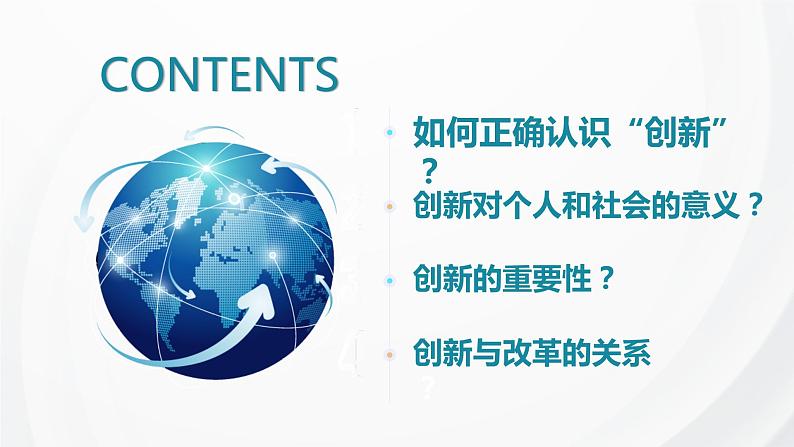 CONTENTS

如何正确认识“创新”？

创新对个人和社会的意义？

创新的重要性？

创新与改革的关系？